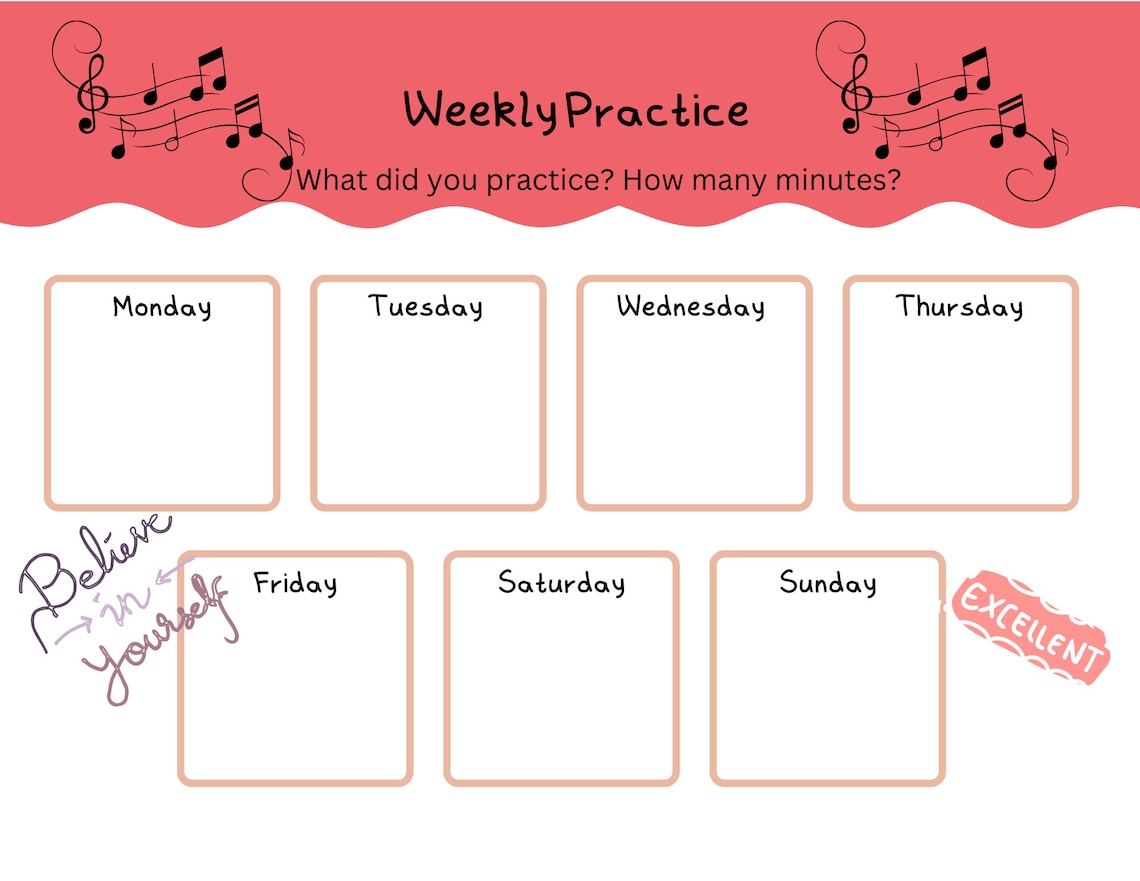 Weekly Practice

What did you practice? How many minutes?

Monday

Tuesday

Wednesday

Thursday

Believe in Yourself

Friday

Saturday

Sunday

EXCELLENT